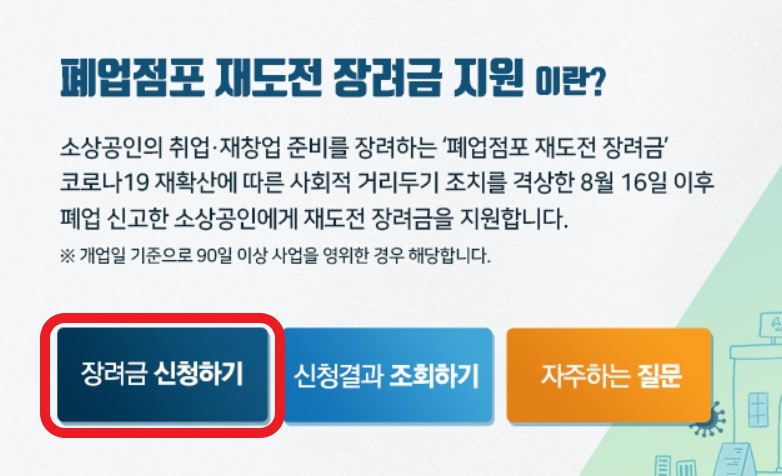 폐업점포 재도전 장려금 지원 이란?

소상공인의 취업·재창업 준비를 장려하는 '폐업점포 재도전 장려금' 코로나19 재확산에 따른 사회적 거리두기 조치를 격상한 8월 16일 이후 폐업 신고한 소상공인에게 재도전 장려금을 지원합니다.

※ 개업일 기준으로 90일 이상 사업을 영위한 경우 해당합니다.

장려금 신청하기

신청결과 조회하기

자주하는 질문